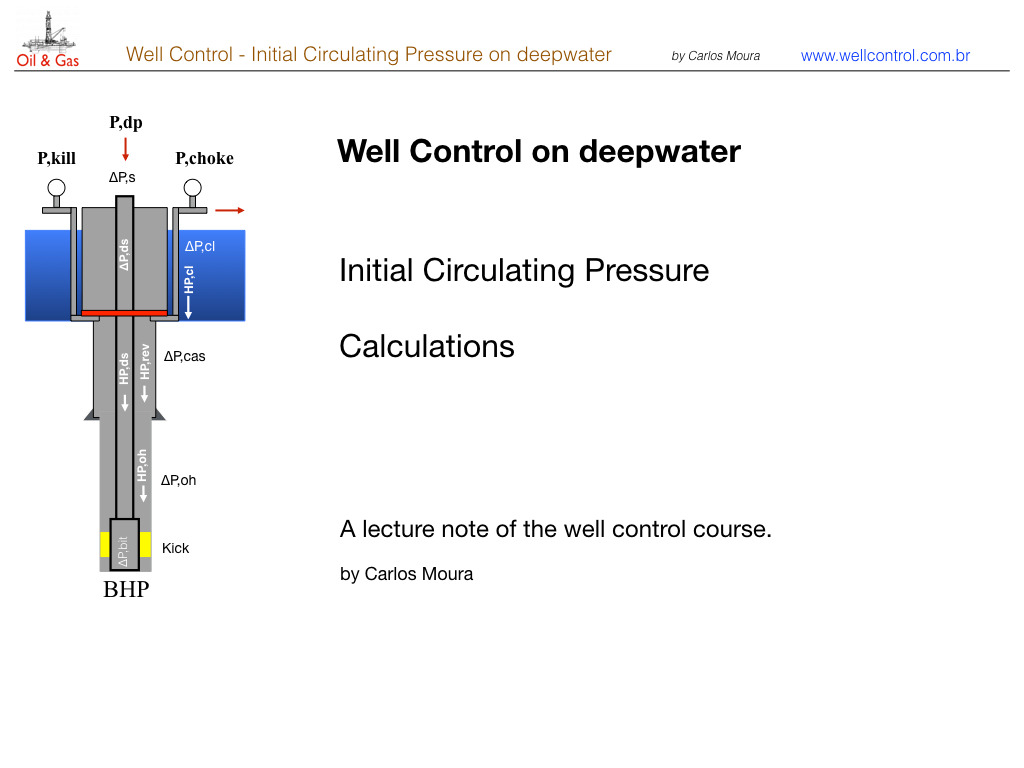 Oil & Gas

Well Control - Initial Circulating Pressure on deepwater

by Carlos Moura

www.wellcontrol.com.br

P,dp

P,kill

P,choke

ΔP,s

ΔP,ds

ΔP,cl

HP,cl

HP,ds

HP,rev

ΔP,cas

HP,oh

ΔP,oh

ΔP,bit

Kick

BHP

Well Control on deepwater

Initial Circulating Pressure

Calculations

A lecture note of the well control course.

by Carlos Moura